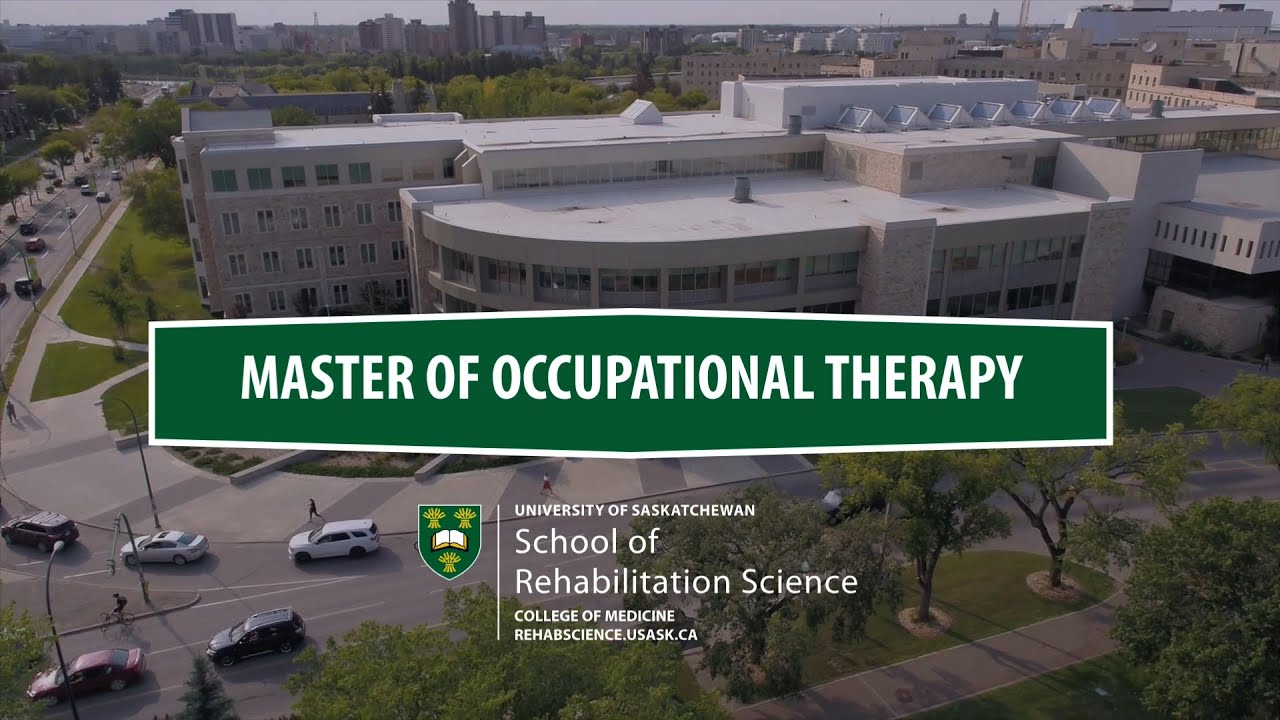 MASTER OF OCCUPATIONAL THERAPY

UNIVERSITY OF SASKATCHEWAN
School of
Rehabilitation Science
COLLEGE OF MEDICINE
REHABSCIENCE.USASK.CA